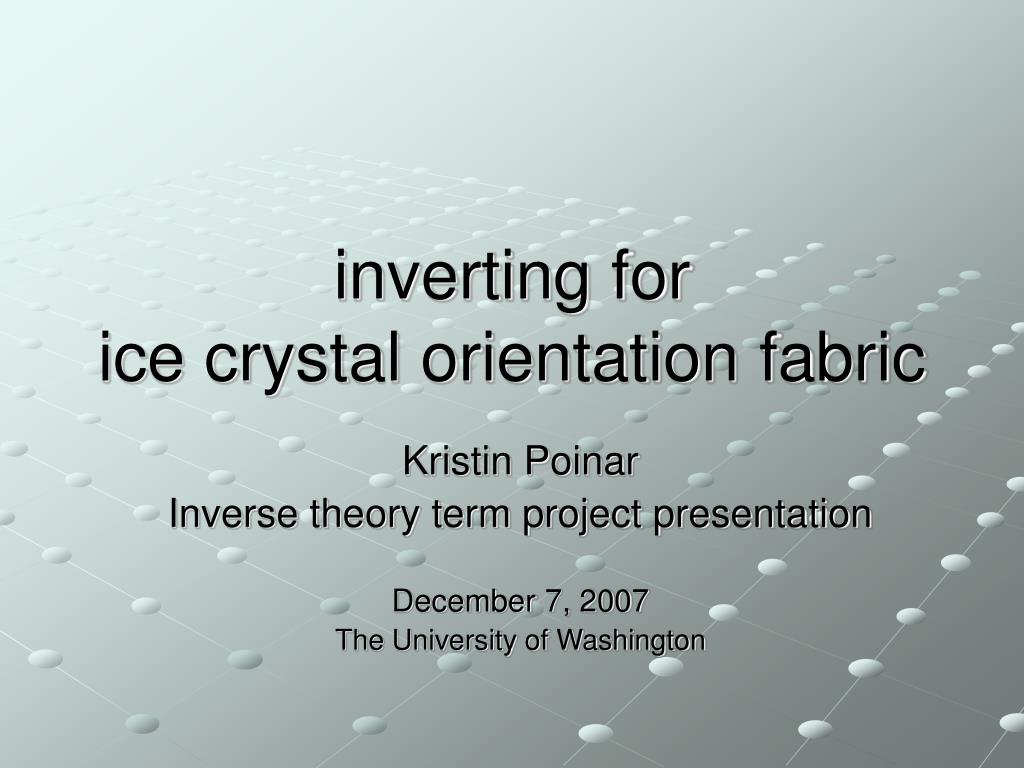 inverting for
ice crystal orientation fabric

Kristin Poinar
Inverse theory term project presentation

December 7, 2007
The University of Washington